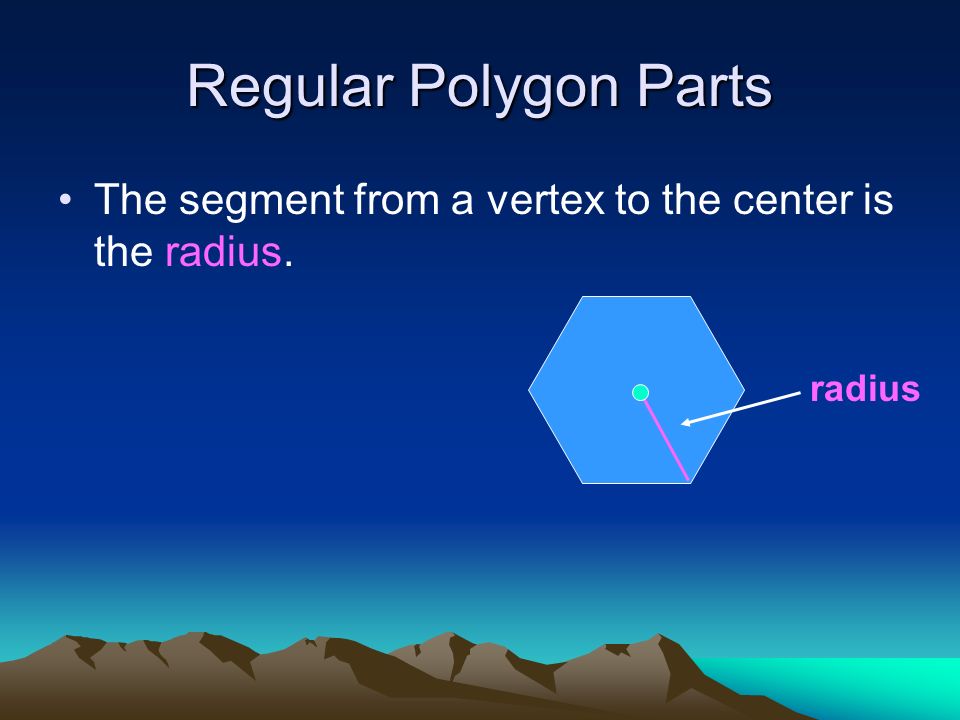 Regular Polygon Parts

• The segment from a vertex to the center is the radius.

radius